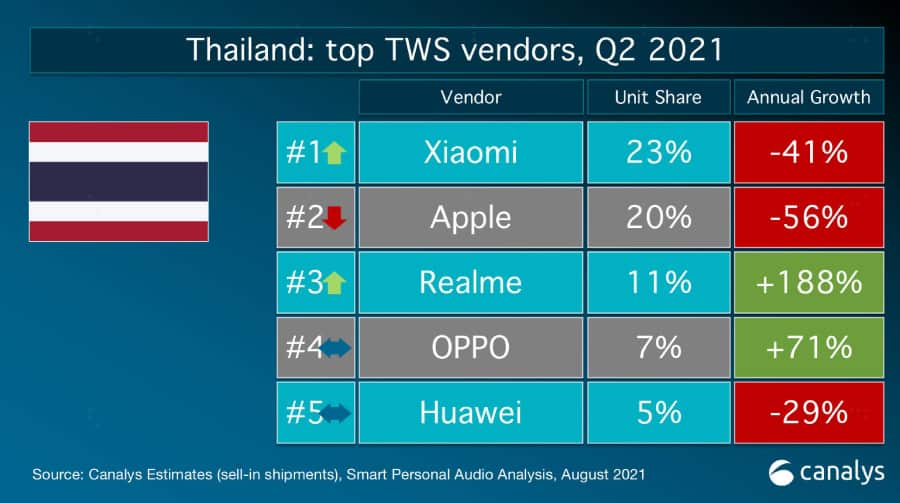 Thailand: top TWS vendors, Q2 2021

|  | Vendor | Unit Share | Annual Growth |
|---|---|---|---|
| #1 | Xiaomi | 23% | -41% |
| #2 | Apple | 20% | -56% |
| #3 | Realme | 11% | +188% |
| #4 | OPPO | 7% | +71% |
| #5 | Huawei | 5% | -29% |

Source: Canalys Estimates (sell-in shipments), Smart Personal Audio Analysis, August 2021

canalys